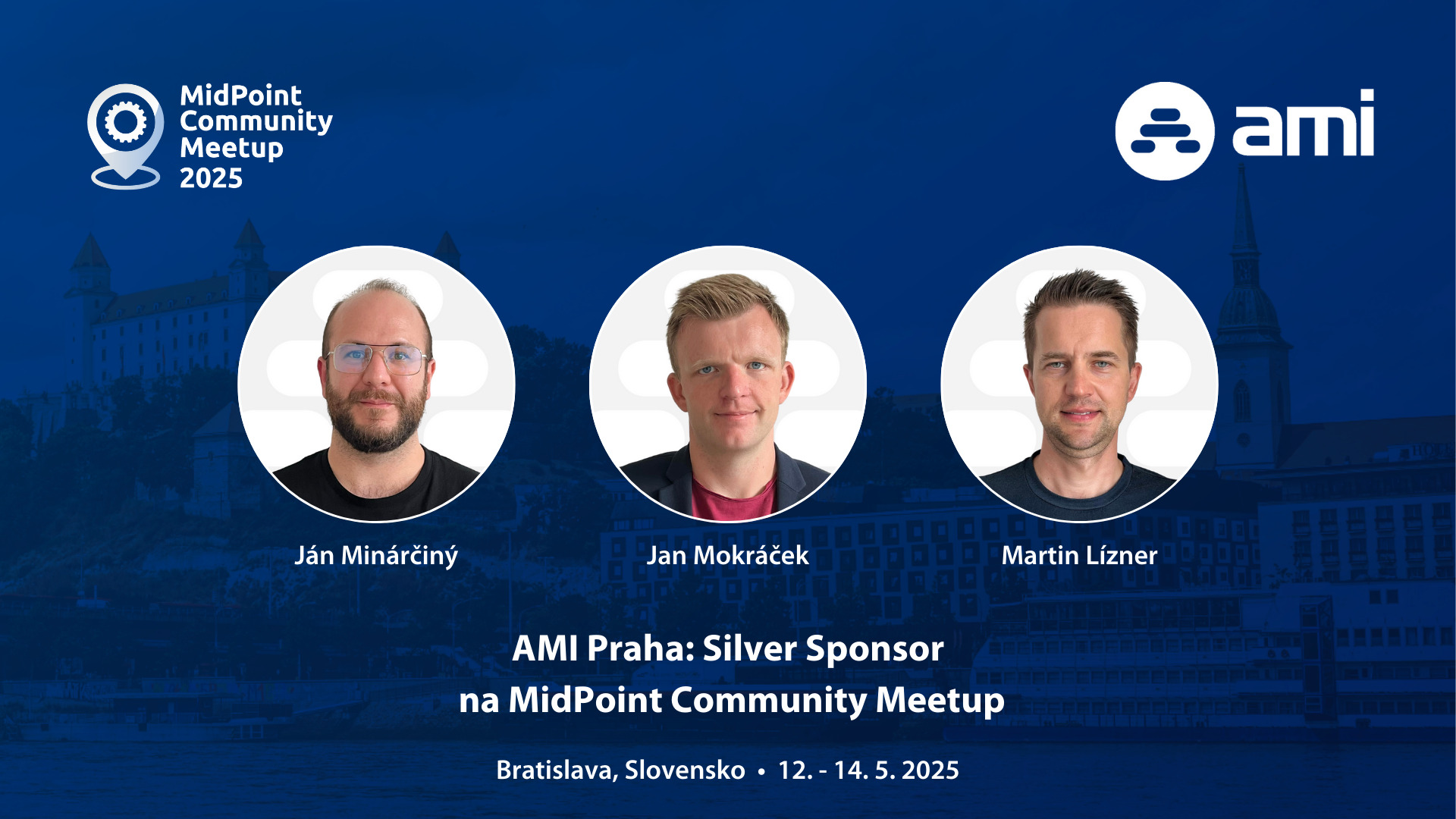 MidPoint Community Meetup 2025

ami

Ján Minárčiný

Jan Mokráček

Martin Lízner

AMI Praha: Silver Sponsor
na MidPoint Community Meetup

Bratislava, Slovensko • 12. - 14. 5. 2025